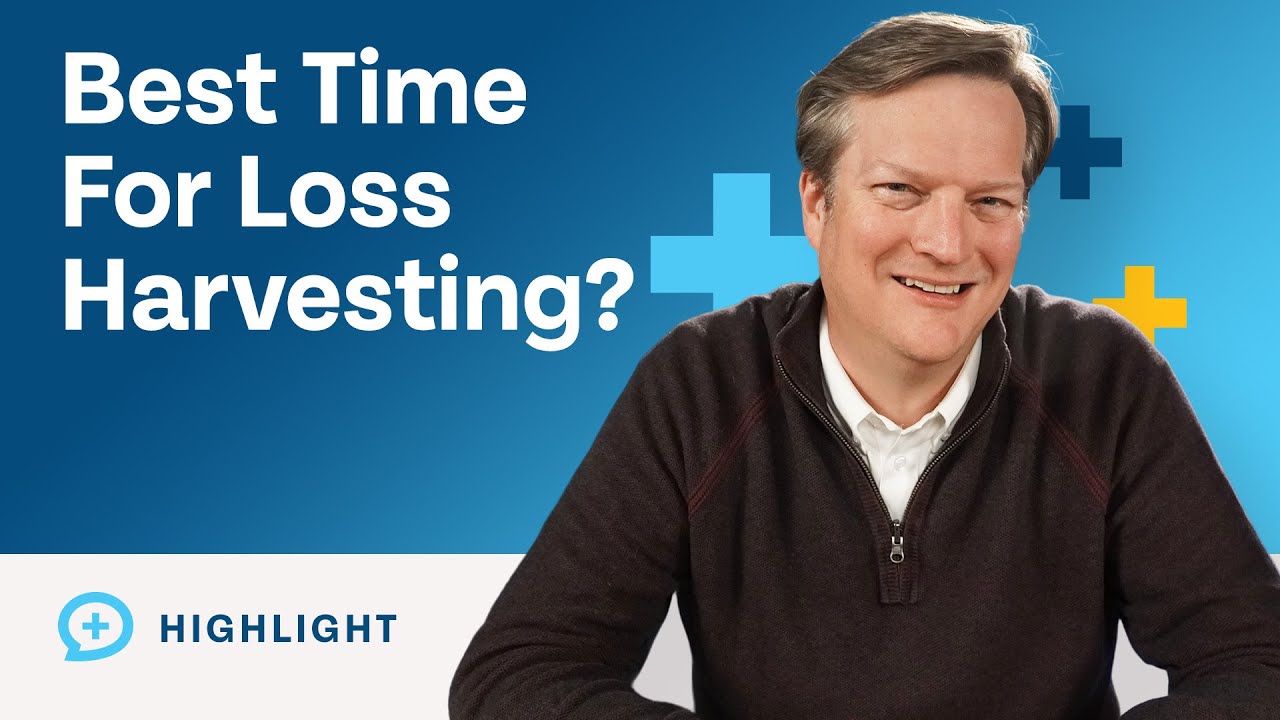 Best Time For Loss Harvesting?

HIGHLIGHT